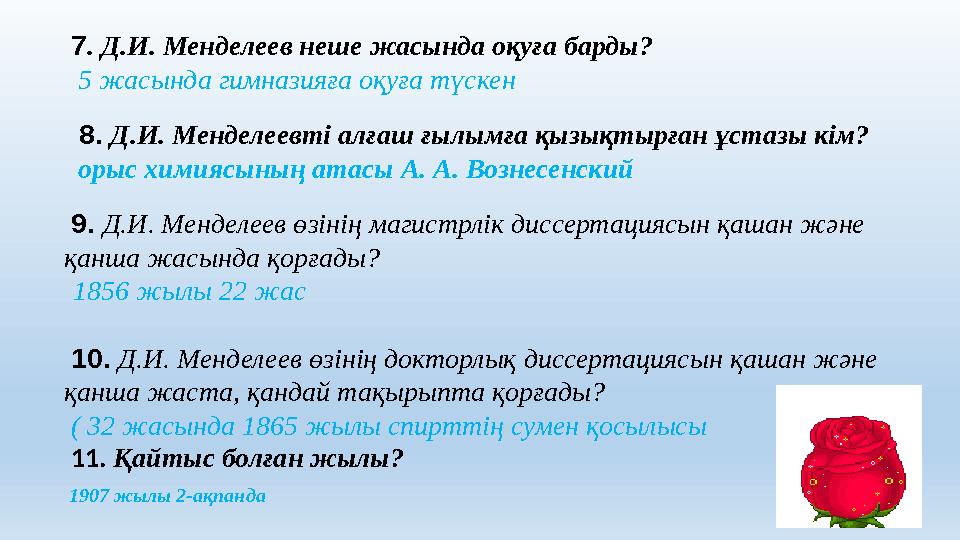 7. Д.И. Менделеев неше жасында оқуға барды?
5 жасында гимназияға оқуға түскен

8. Д.И. Менделеевті алғаш ғылымға қызықтырған ұстазы кім?
орыс химиясының атасы А. А. Вознесенский

9. Д.И. Менделеев өзінің магистрлік диссертациясын қашан және қанша жасында қорғады?
1856 жылы 22 жас

10. Д.И. Менделеев өзінің докторлық диссертациясын қашан және қанша жаста, қандай тақырыпта қорғады?
( 32 жасында 1865 жылы спирттің сумен қосылысы
11. Қайтыс болған жылы?
1907 жылы 2-ақпанда